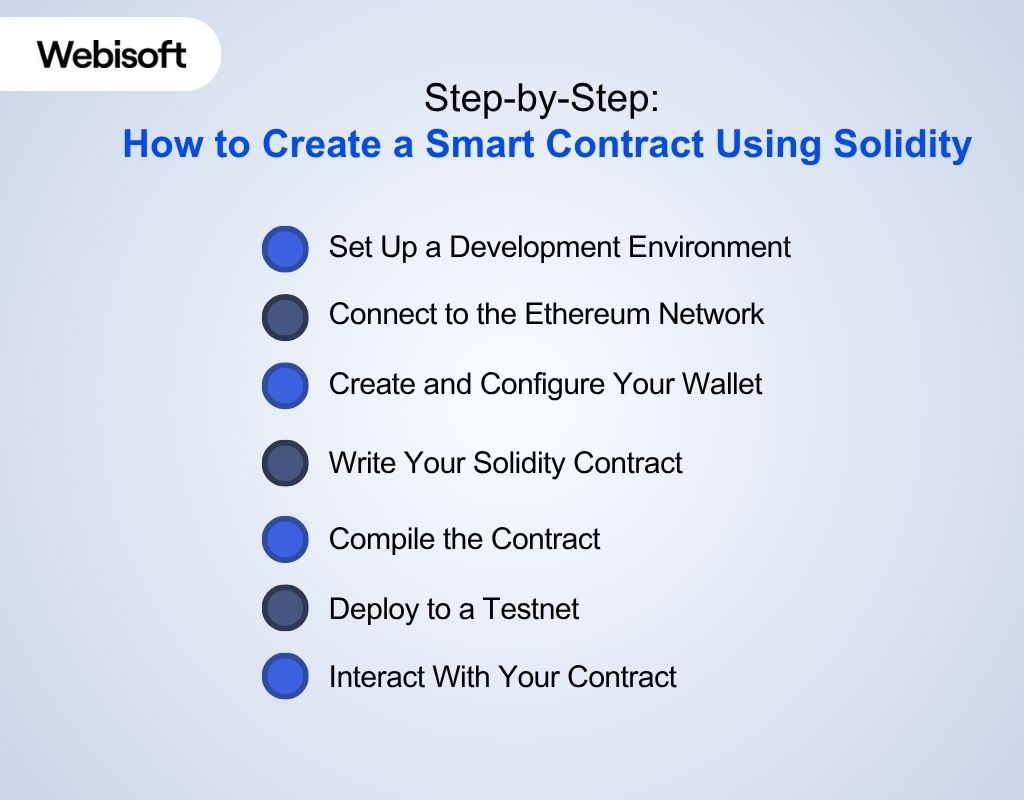 Webisoft

Step-by-Step:
How to Create a Smart Contract Using Solidity

Set Up a Development Environment

Connect to the Ethereum Network

Create and Configure Your Wallet

Write Your Solidity Contract

Compile the Contract

Deploy to a Testnet

Interact With Your Contract